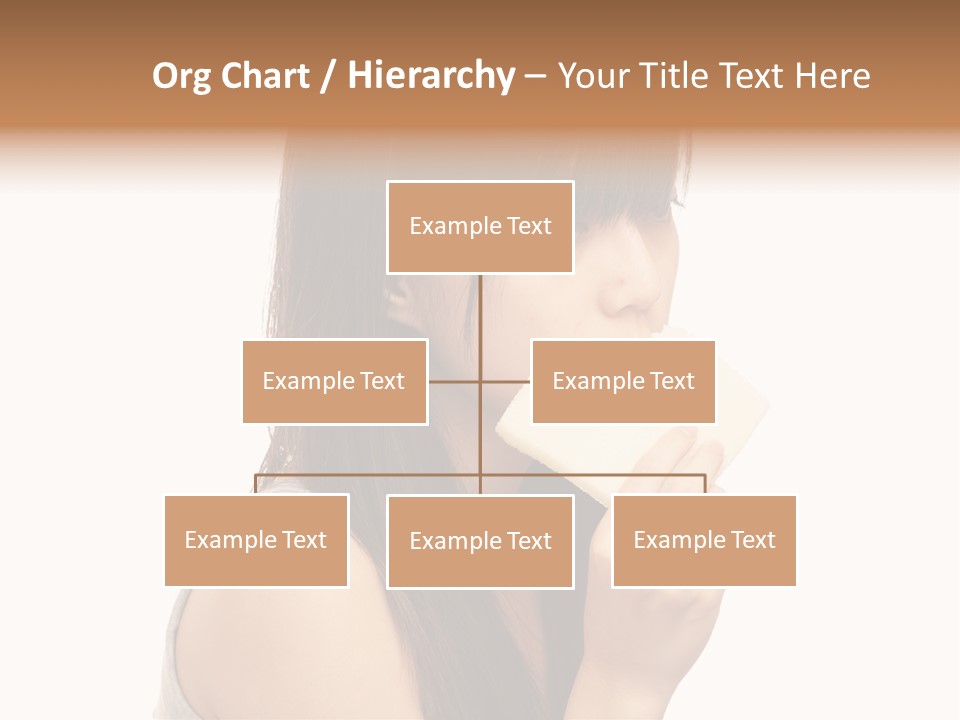 Org Chart / Hierarchy – Your Title Text Here

Example Text

Example Text

Example Text

Example Text

Example Text

Example Text